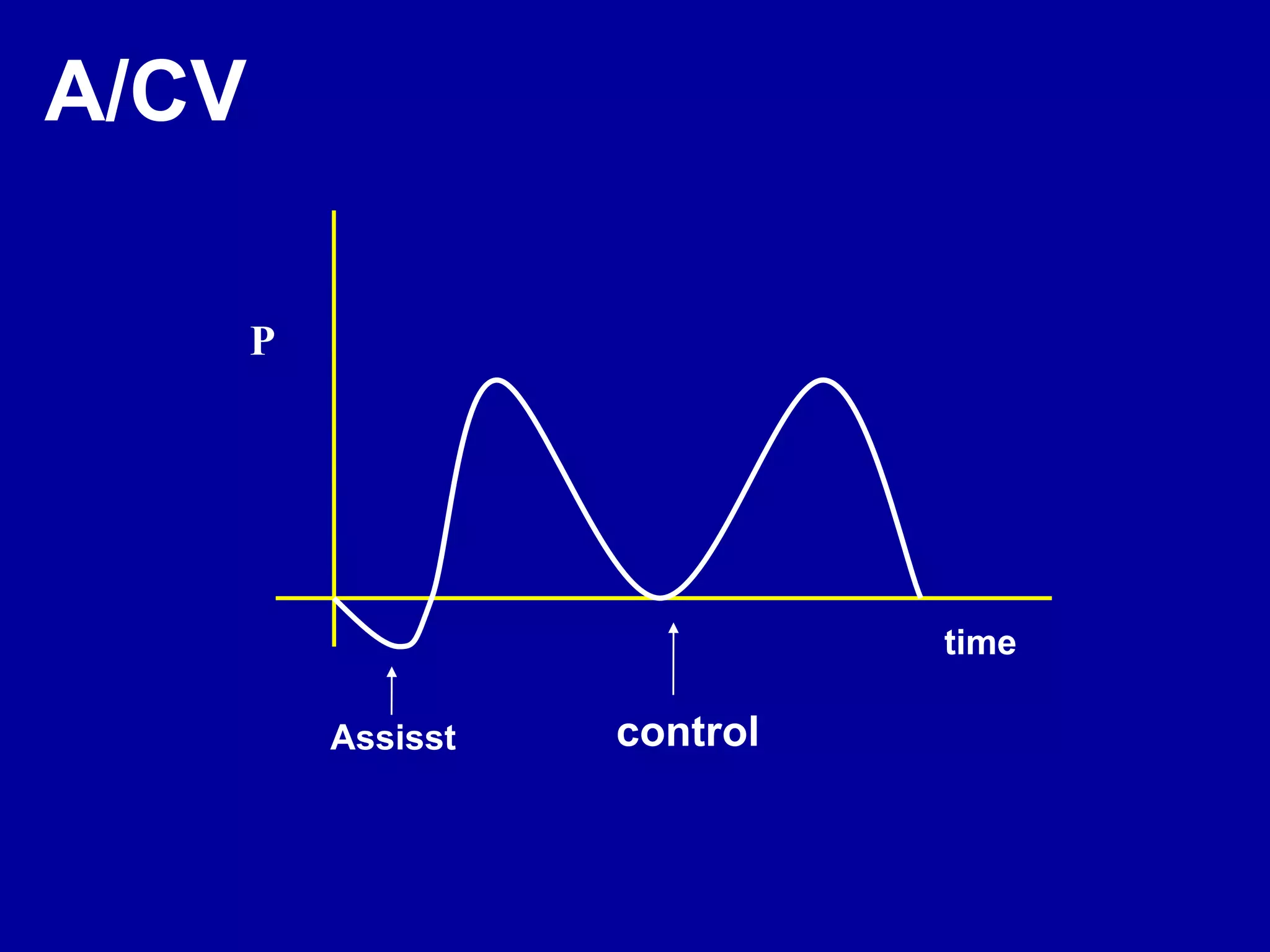 A/CV

P

time

Assisst

control